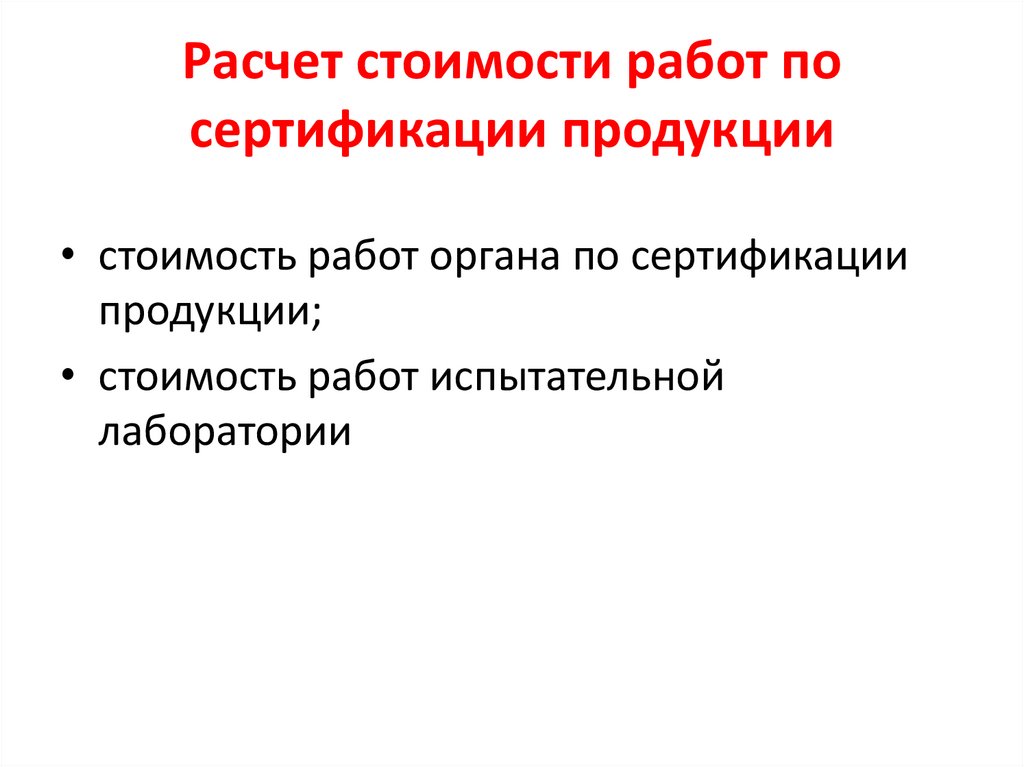 Расчет стоимости работ по сертификации продукции

• стоимость работ органа по сертификации продукции;
• стоимость работ испытательной лаборатории